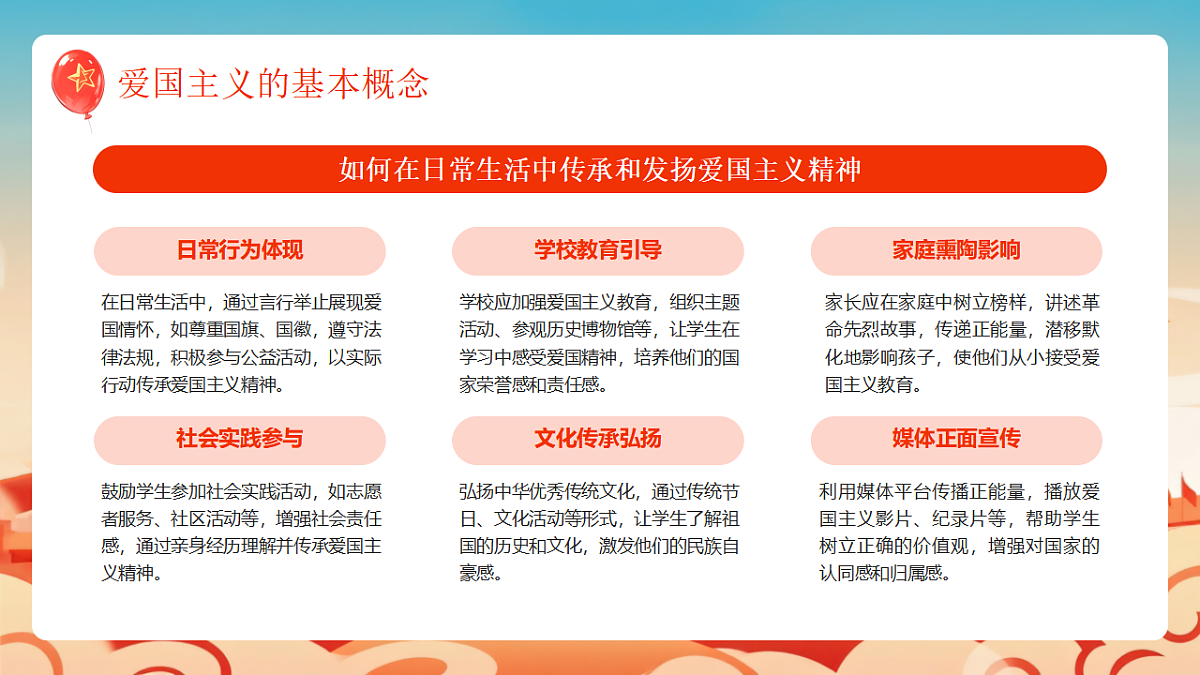 爱国主义的基本概念

如何在日常生活中传承和发扬爱国主义精神

日常行为体现

在日常生活中，通过言行举止展现爱国情怀，如尊重国旗、国徽，遵守法律法规，积极参与公益活动，以实际行动传承爱国主义精神。

学校教育引导

学校应加强爱国主义教育，组织主题活动、参观历史博物馆等，让学生在学习中感受爱国精神，培养他们的国家荣誉感和责任感。

家庭熏陶影响

家长应在家庭中树立榜样，讲述革命先烈故事，传递正能量，潜移默化地影响孩子，使他们从小接受爱国主义教育。

社会实践参与

鼓励学生参加社会实践活动，如志愿者服务、社区活动等，增强社会责任感，通过亲身经历理解并传承爱国主义精神。

文化传承弘扬

弘扬中华优秀传统文化，通过传统节日、文化活动等形式，让学生了解祖国的历史和文化，激发他们的民族自豪感。

媒体正面宣传

利用媒体平台传播正能量，播放爱国主义影片、纪录片等，帮助学生树立正确的价值观，增强对国家的认同感和归属感。